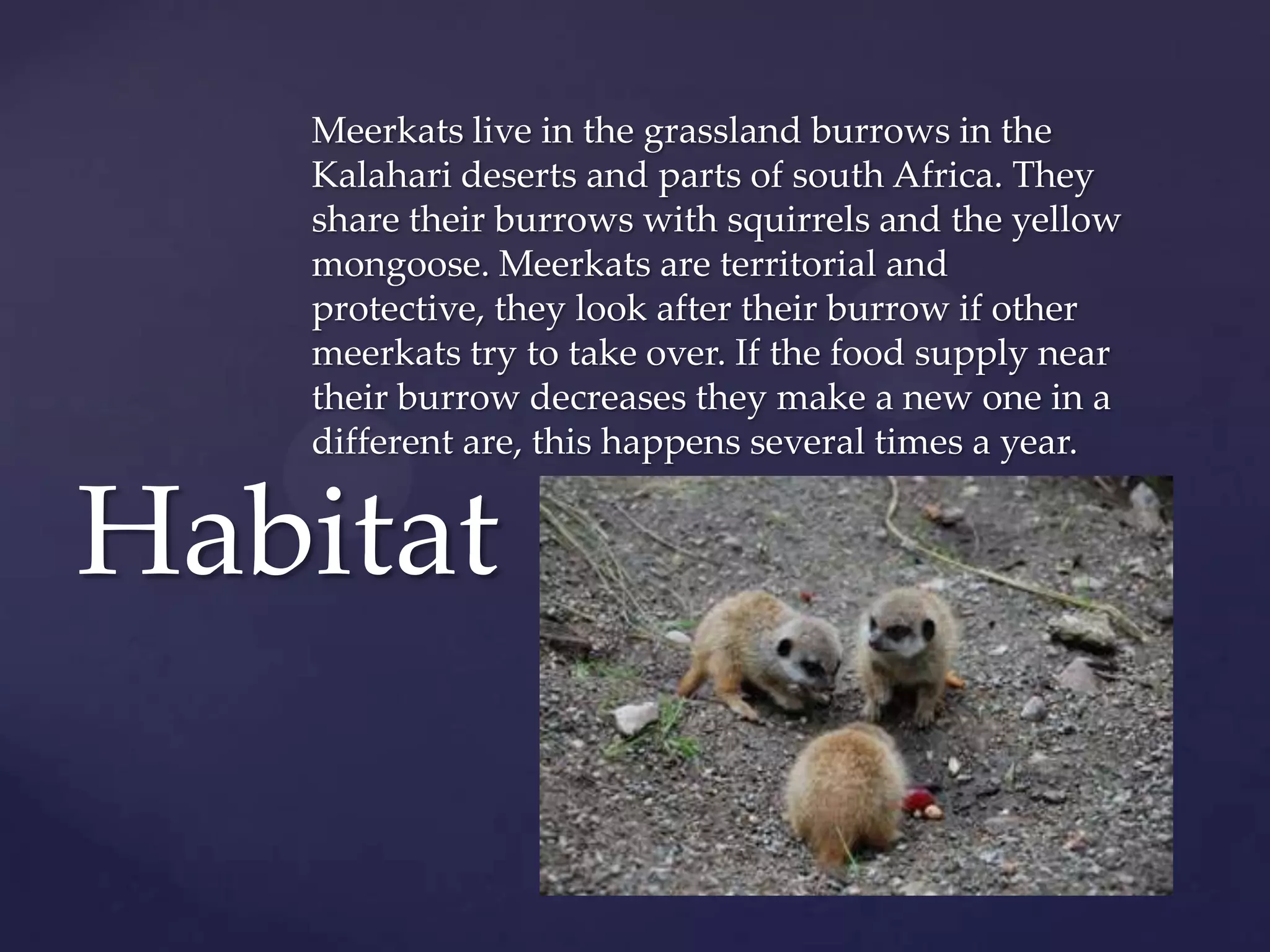 Meerkats live in the grassland burrows in the Kalahari deserts and parts of south Africa. They share their burrows with squirrels and the yellow mongoose. Meerkats are territorial and protective, they look after their burrow if other meerkats try to take over. If the food supply near their burrow decreases they make a new one in a different are, this happens several times a year.

Habitat